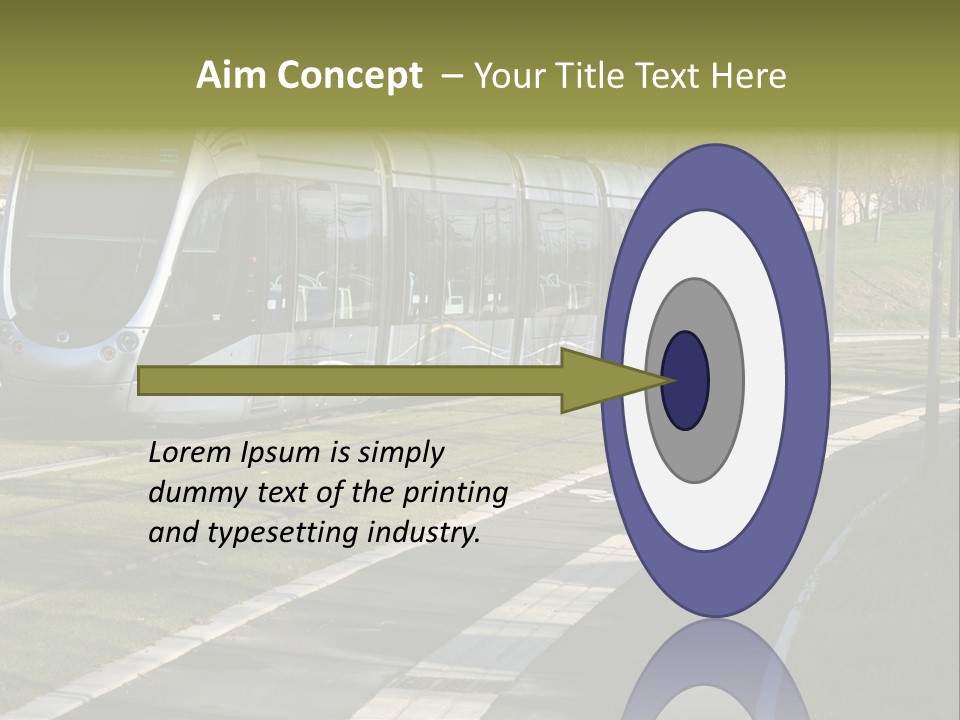 Aim Concept – Your Title Text Here

Lorem Ipsum is simply dummy text of the printing and typesetting industry.